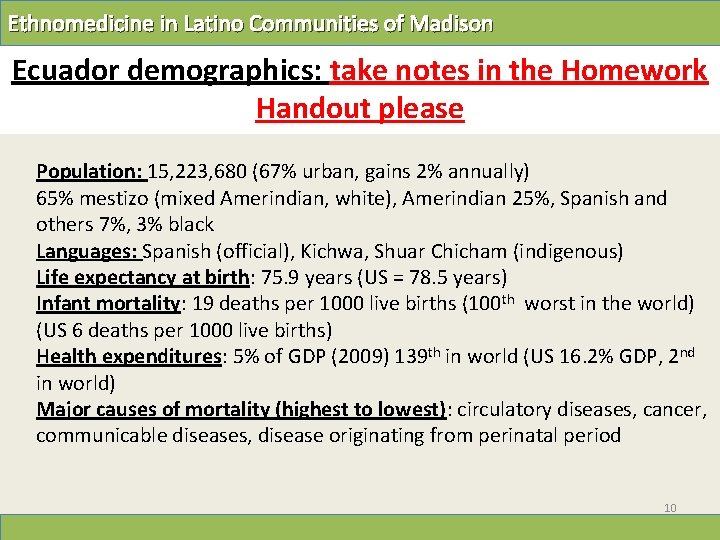 Ethnomedicine in Latino Communities of Madison

Ecuador demographics: take notes in the Homework Handout please

Population: 15,223,680 (67% urban, gains 2% annually)
65% mestizo (mixed Amerindian, white), Amerindian 25%, Spanish and others 7%, 3% black
Languages: Spanish (official), Kichwa, Shuar Chicham (indigenous)
Life expectancy at birth: 75.9 years (US = 78.5 years)
Infant mortality: 19 deaths per 1000 live births (100$^{th}$ worst in the world) (US 6 deaths per 1000 live births)
Health expenditures: 5% of GDP (2009) 139$^{th}$ in world (US 16.2% GDP, 2$^{nd}$ in world)
Major causes of mortality (highest to lowest): circulatory diseases, cancer, communicable diseases, disease originating from perinatal period

10